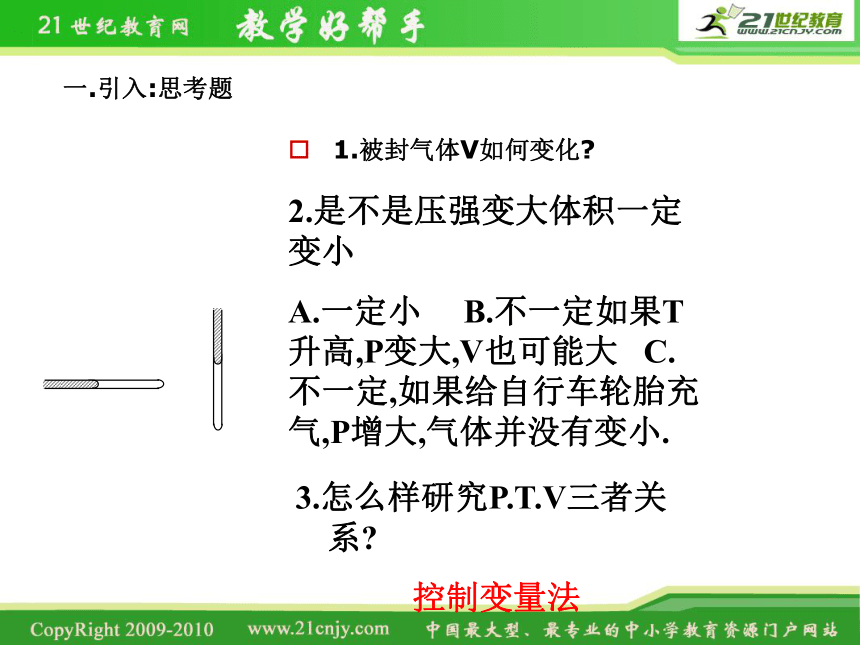 21世纪教育网 教学好帮手 21世纪教育 www.21cnjy.com

一.引入:思考题

1.被封气体V如何变化?

2.是不是压强变大体积一定变小

A.一定小 B.不一定如果T升高,P变大,V也可能大 C.不一定,如果给自行车轮胎充气,P增大,气体并没有变小.

3.怎么样研究P.T.V三者关系?

控制变量法

CopyRight 2009-2010 www.21cnjy.com 中国最大型、最专业的中小学教育资源门户网站